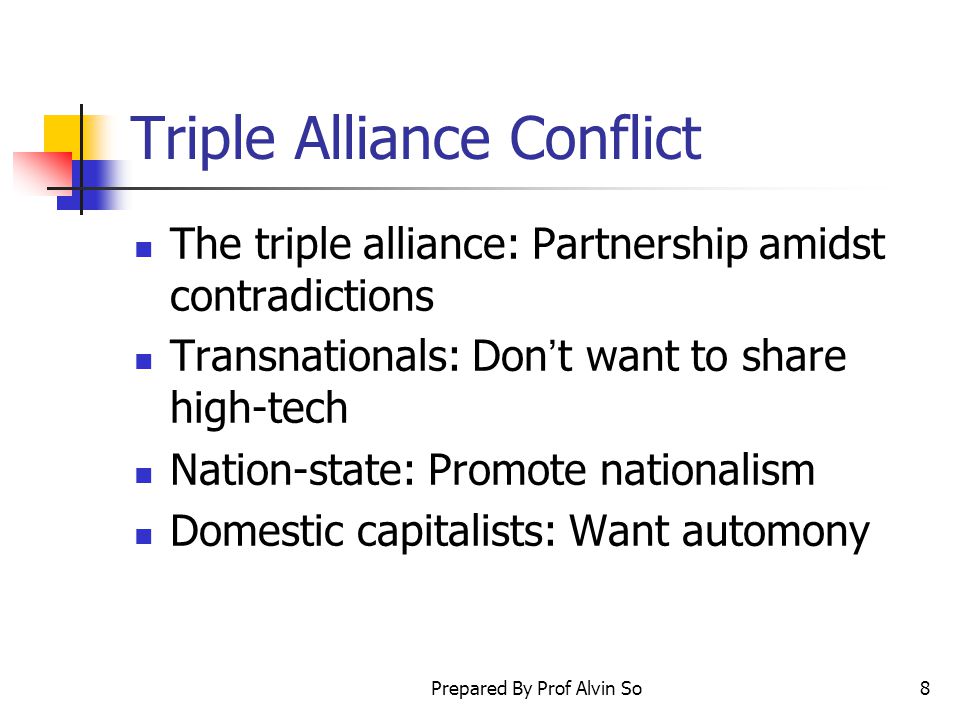 Triple Alliance Conflict

- The triple alliance: Partnership amidst contradictions
- Transnationals: Don’t want to share high-tech
- Nation-state: Promote nationalism
- Domestic capitalists: Want automony

Prepared By Prof Alvin So

8